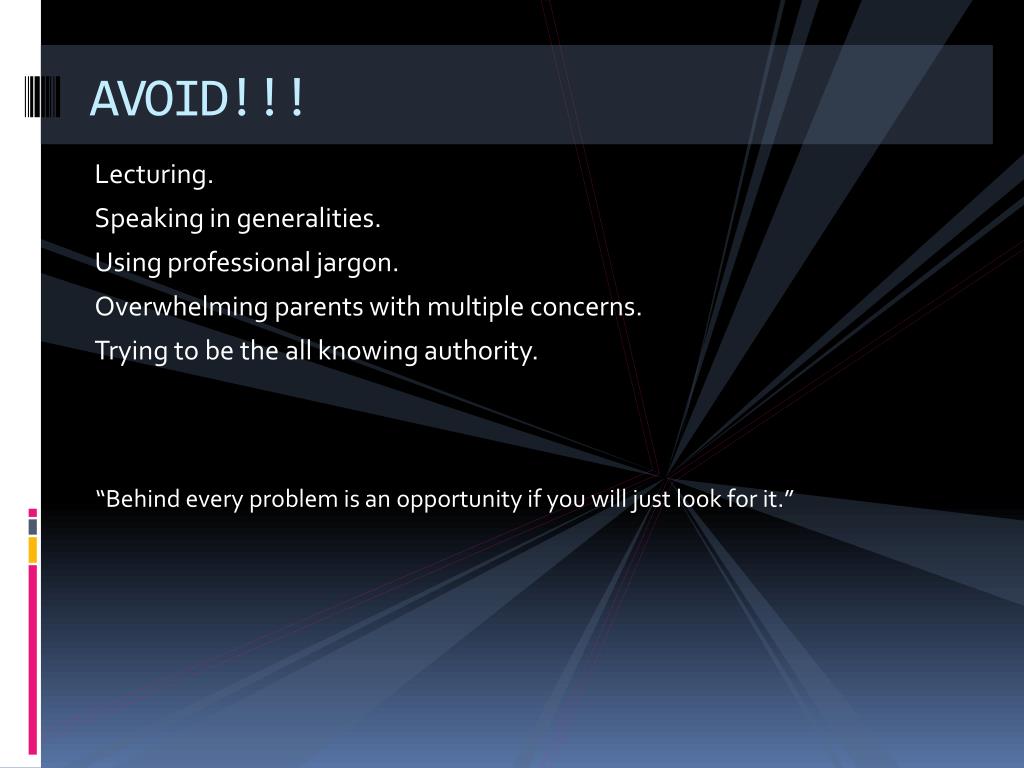 AVOID!!!

Lecturing.

Speaking in generalities.

Using professional jargon.

Overwhelming parents with multiple concerns.

Trying to be the all knowing authority.

“Behind every problem is an opportunity if you will just look for it.”